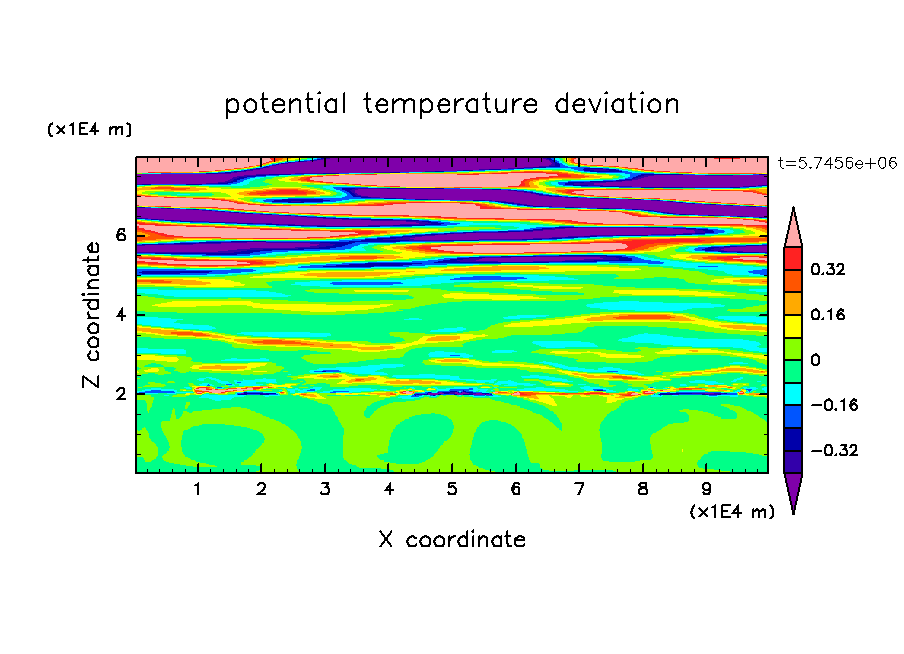 potential temperature deviation

(x1E4 m)

t=5.7456e+06

Z coordinate

6
4
2

0.32
0.16
0
−0.16
−0.32

1 2 3 4 5 6 7 8 9

(x1E4 m)

X coordinate